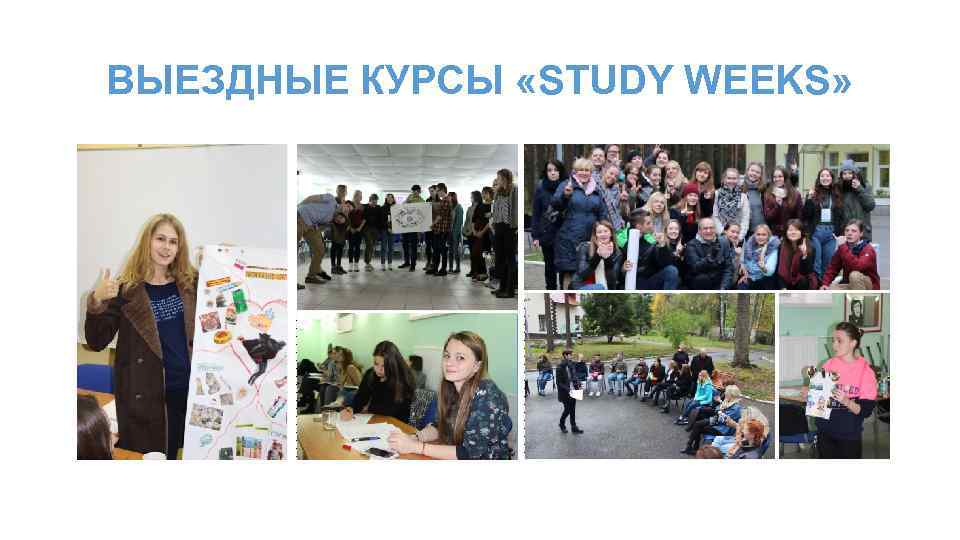 ВЫЕЗДНЫЕ КУРСЫ «STUDY WEEKS»